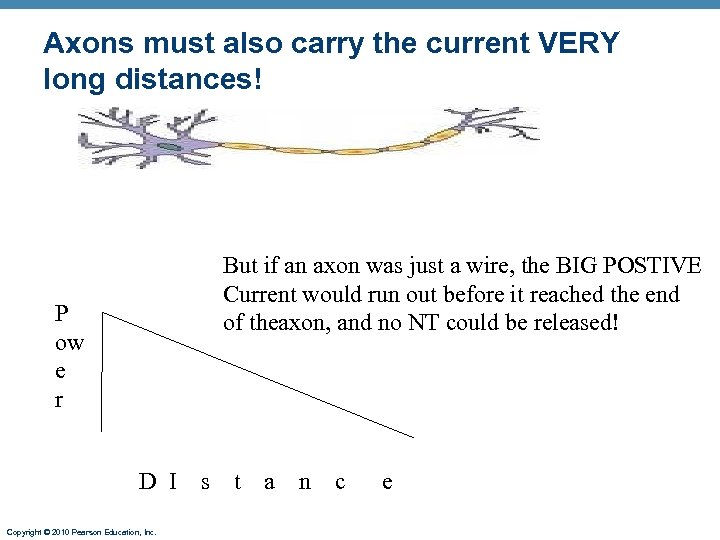 Axons must also carry the current VERY long distances!

But if an axon was just a wire, the BIG POSTIVE Current would run out before it reached the end of theaxon, and no NT could be released!

P
ow
e
r

D I s t a n c e

Copyright © 2010 Pearson Education, Inc.